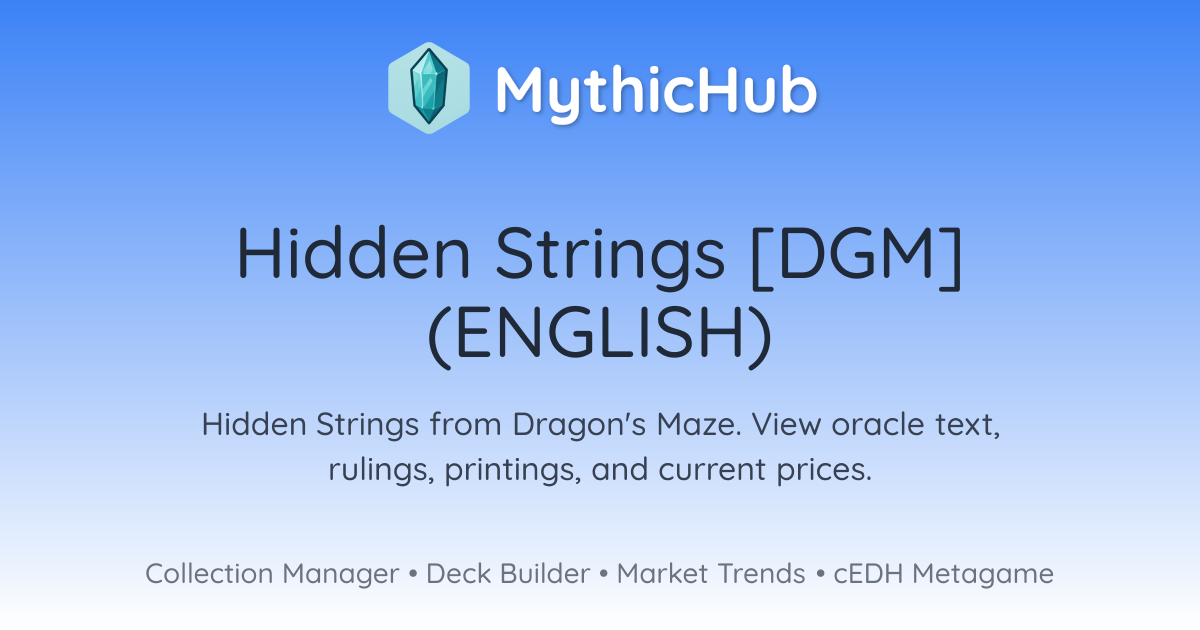 MythicHub

Hidden Strings [DGM] (ENGLISH)

Hidden Strings from Dragon's Maze. View oracle text, rulings, printings, and current prices.

Collection Manager • Deck Builder • Market Trends • cEDH Metagame